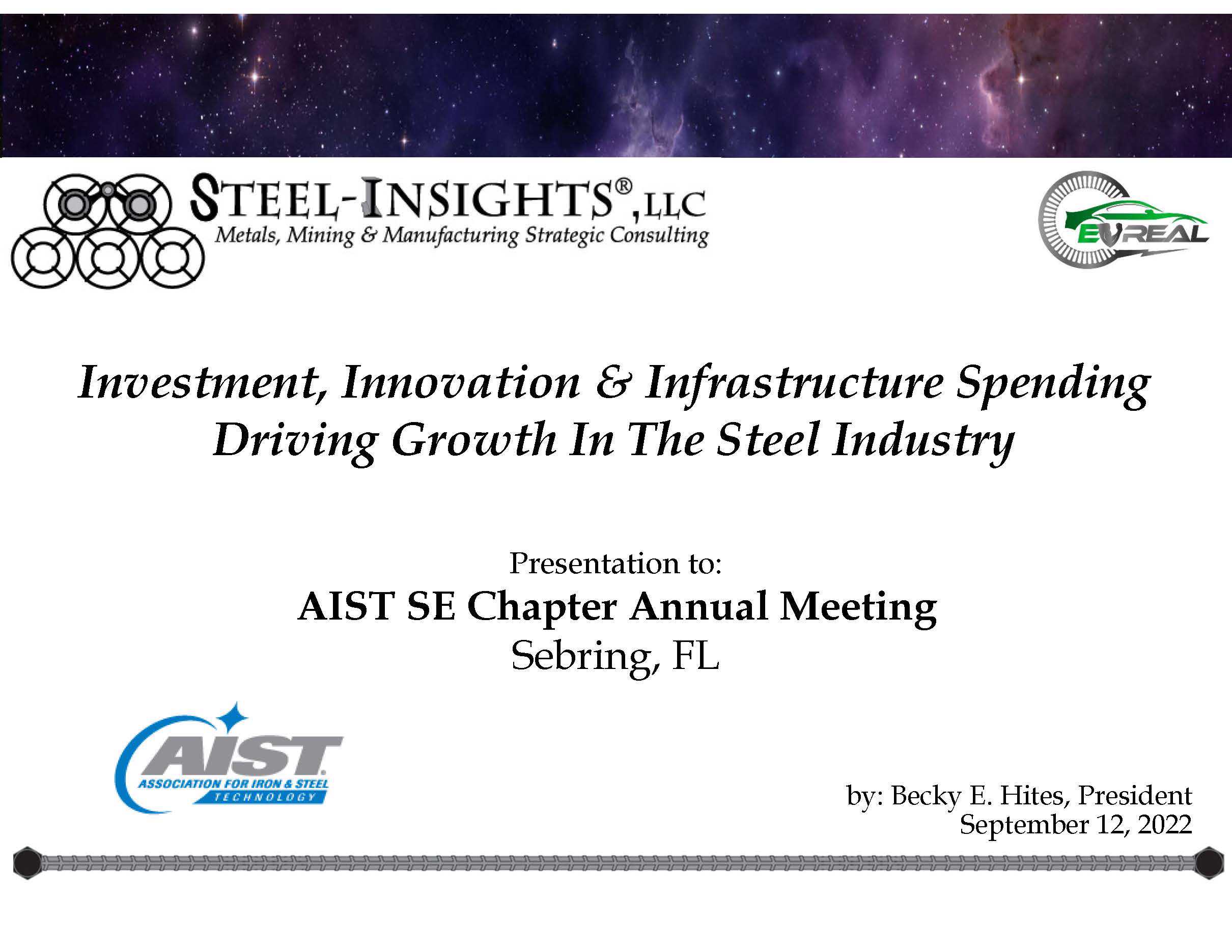 STEEL-INSIGHTS®, LLC
Metals, Mining & Manufacturing Strategic Consulting

EVREAL

Investment, Innovation & Infrastructure Spending Driving Growth In The Steel Industry

Presentation to:
AIST SE Chapter Annual Meeting
Sebring, FL

AIST
ASSOCIATION FOR IRON & STEEL TECHNOLOGY

by: Becky E. Hites, President
September 12, 2022